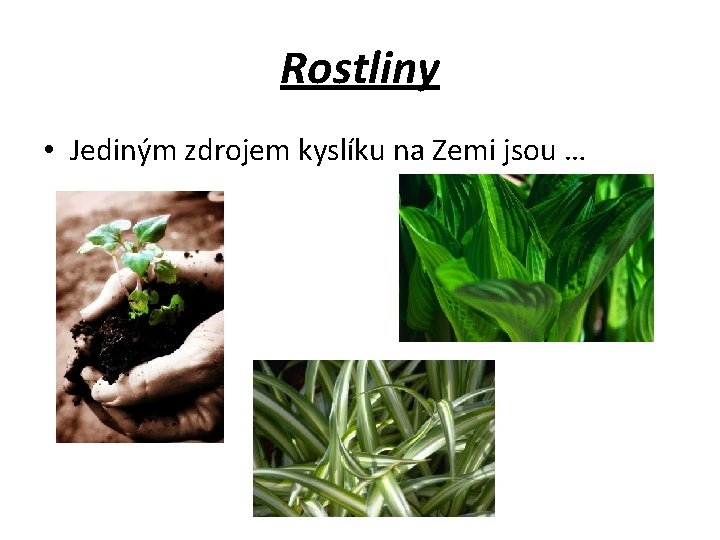 Rostliny

• Jediným zdrojem kyslíku na Zemi jsou …